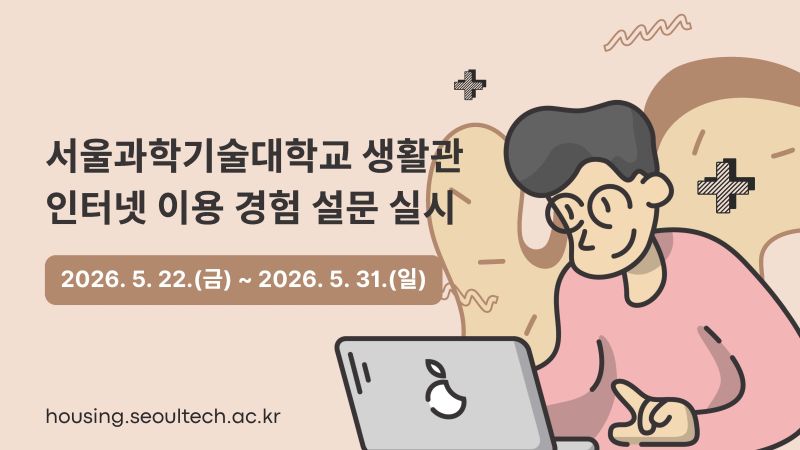 서울과학기술대학교 생활관
인터넷 이용 경험 설문 실시

2026. 5. 22.(금) ~ 2026. 5. 31.(일)

housing.seoultech.ac.kr